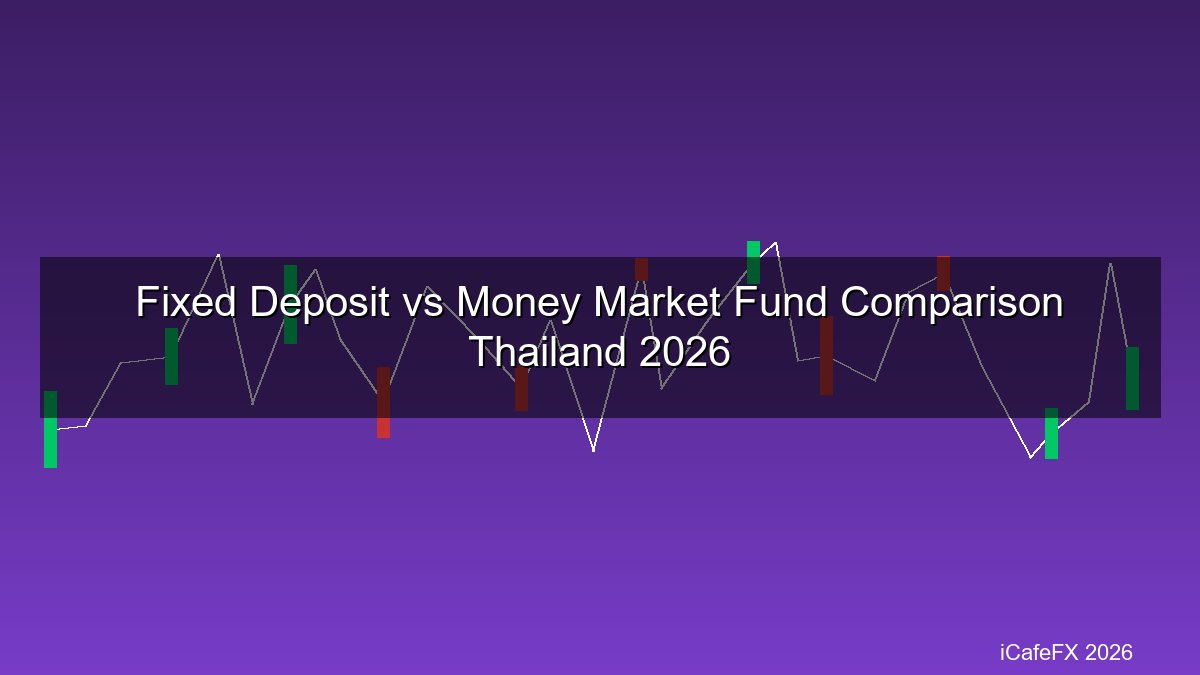 Fixed Deposit vs Money Market Fund Comparison Thailand 2026

iCafeFX 2026